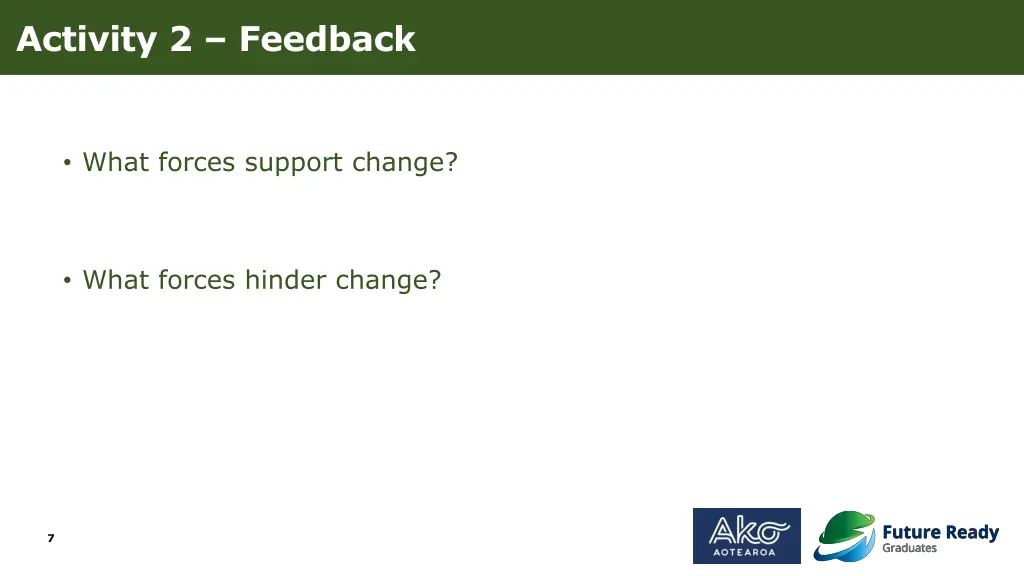 Activity 2 – Feedback

• What forces support change?

• What forces hinder change?

7

Ako AOTEAROA

Future Ready Graduates